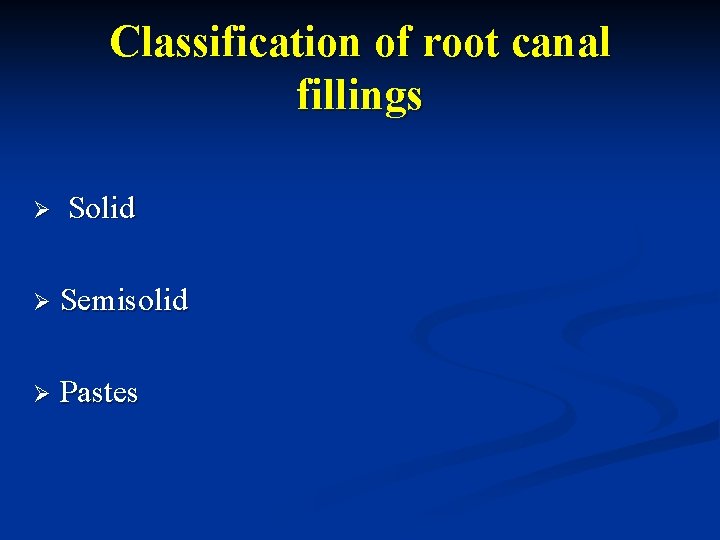 Classification of root canal fillings

➢ Solid

➢ Semisolid

➢ Pastes